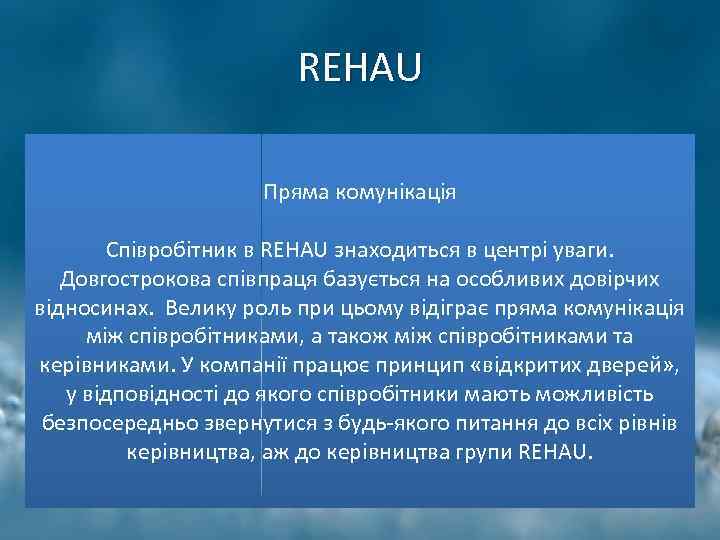 REHAU

Пряма комунікація

Співробітник в REHAU знаходиться в центрі уваги. Довгострокова співпраця базується на особливих довірчих відносинах. Велику роль при цьому відіграє пряма комунікація між співробітниками, а також між співробітниками та керівниками. У компанії працює принцип «відкритих дверей», у відповідності до якого співробітники мають можливість безпосередньо звернутися з будь-якого питання до всіх рівнів керівництва, аж до керівництва групи REHAU.